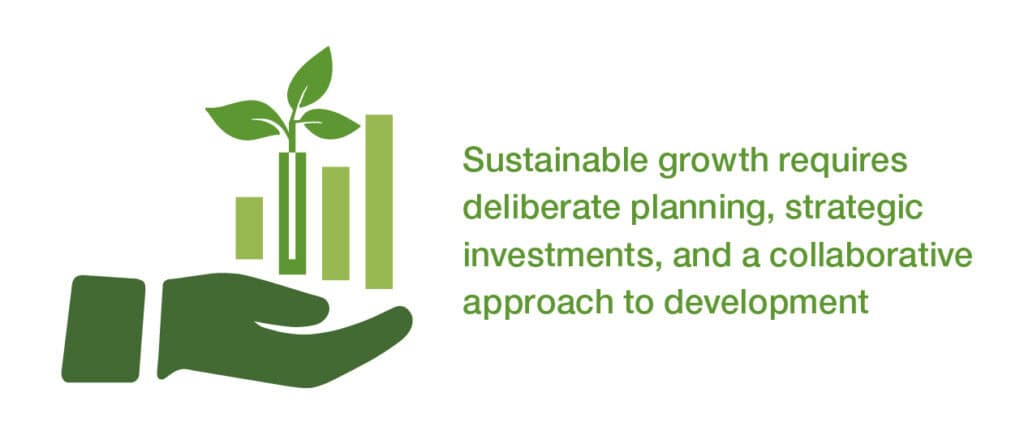 Sustainable growth requires deliberate planning, strategic investments, and a collaborative approach to development